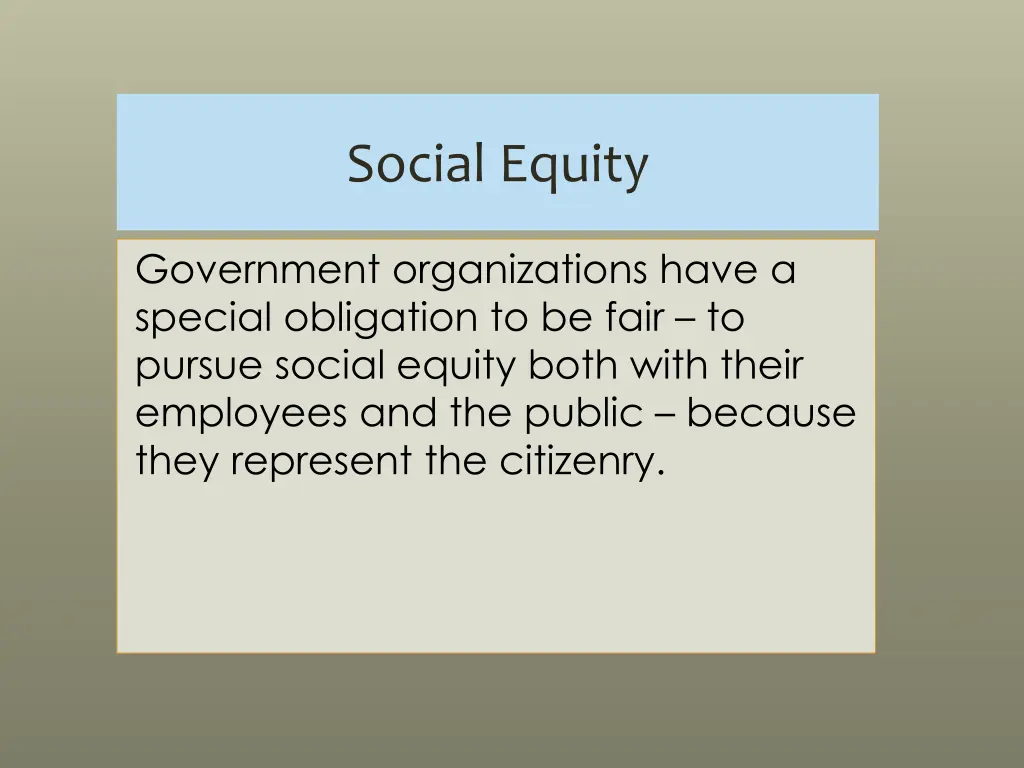 Social Equity

Government organizations have a special obligation to be fair – to pursue social equity both with their employees and the public – because they represent the citizenry.